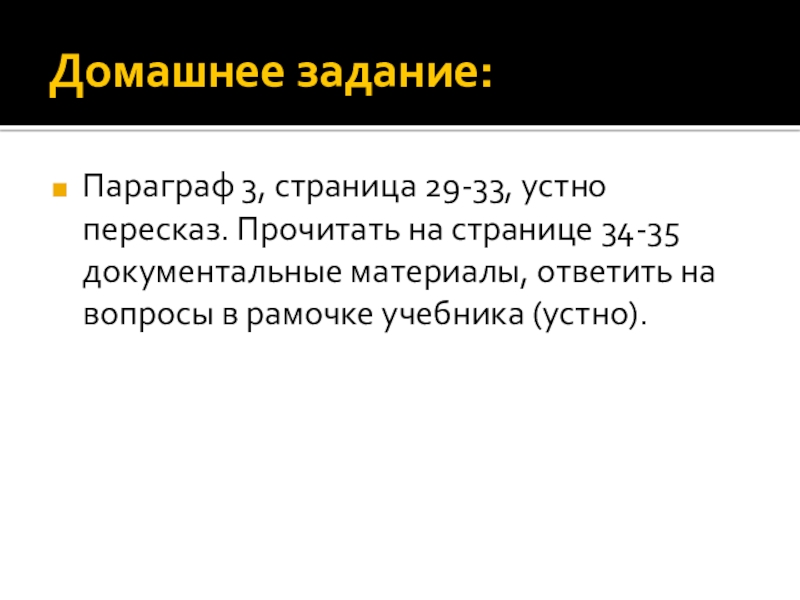 Домашнее задание:

Параграф 3, страница 29-33, устно пересказ. Прочитать на странице 34-35 документальные материалы, ответить на вопросы в рамочке учебника (устно).